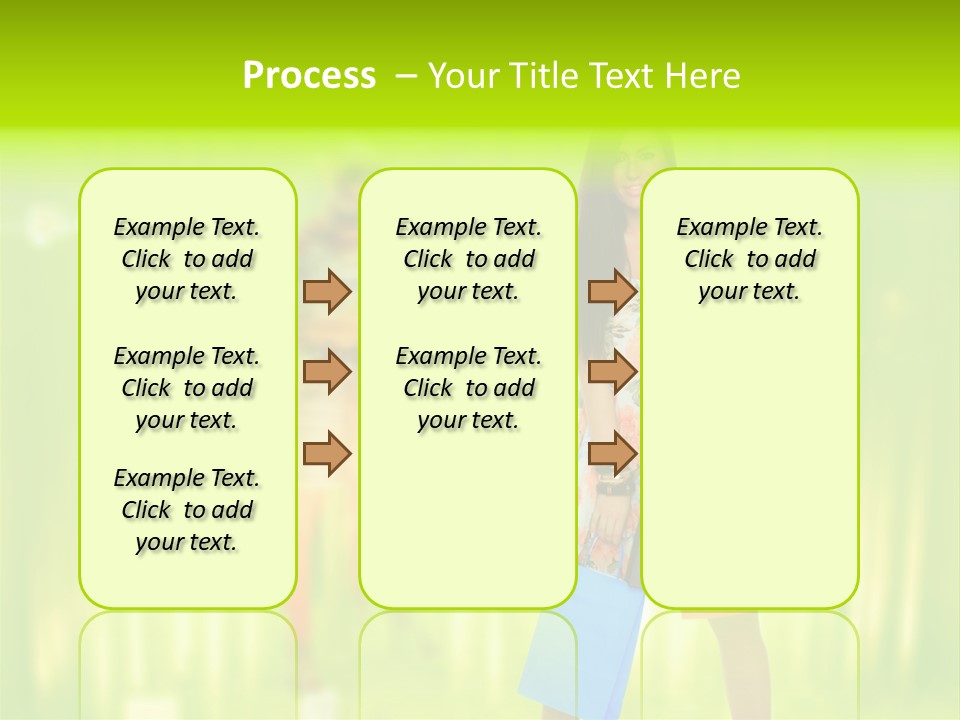 Process – Your Title Text Here

Example Text. Click to add your text.

Example Text. Click to add your text.

Example Text. Click to add your text.

Example Text. Click to add your text.

Example Text. Click to add your text.

Example Text. Click to add your text.